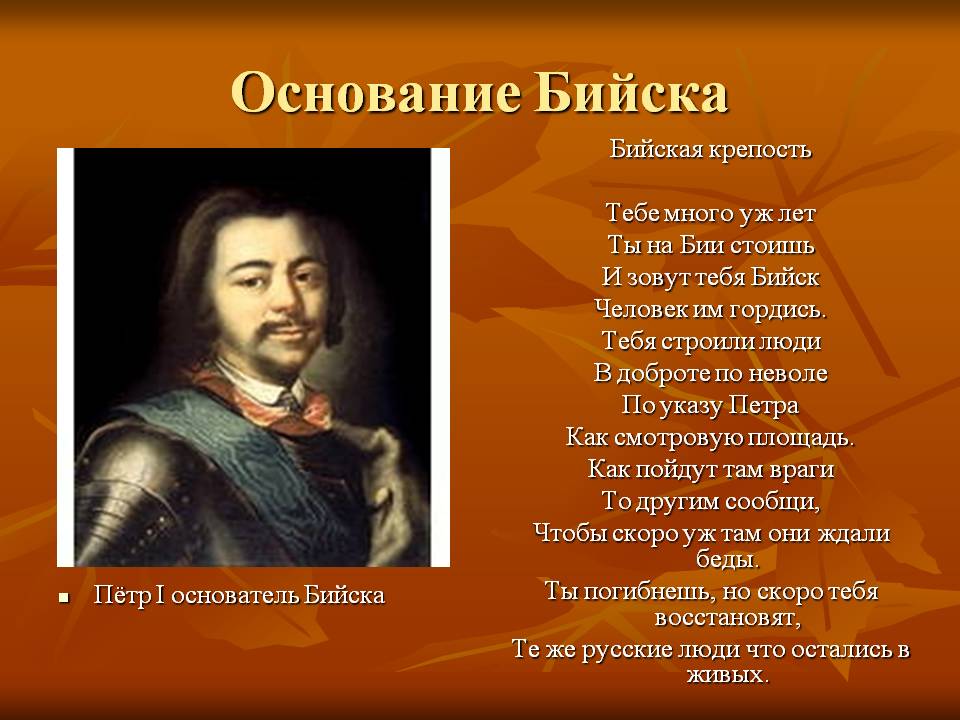 Основание Бийска

Пётр I основатель Бийска

Бийская крепость

Тебе много уж лет
Ты на Бии стоишь
И зовут тебя Бийск
Человек им гордись.
Тебя строили люди
В доброте по неволе
По указу Петра
Как смотровую площадь.
Как пойдут там враги
То другим сообщи,
Чтобы скоро уж там они ждали беды.
Ты погибнешь, но скоро тебя восстановят,
Те же русские люди что остались в живых.